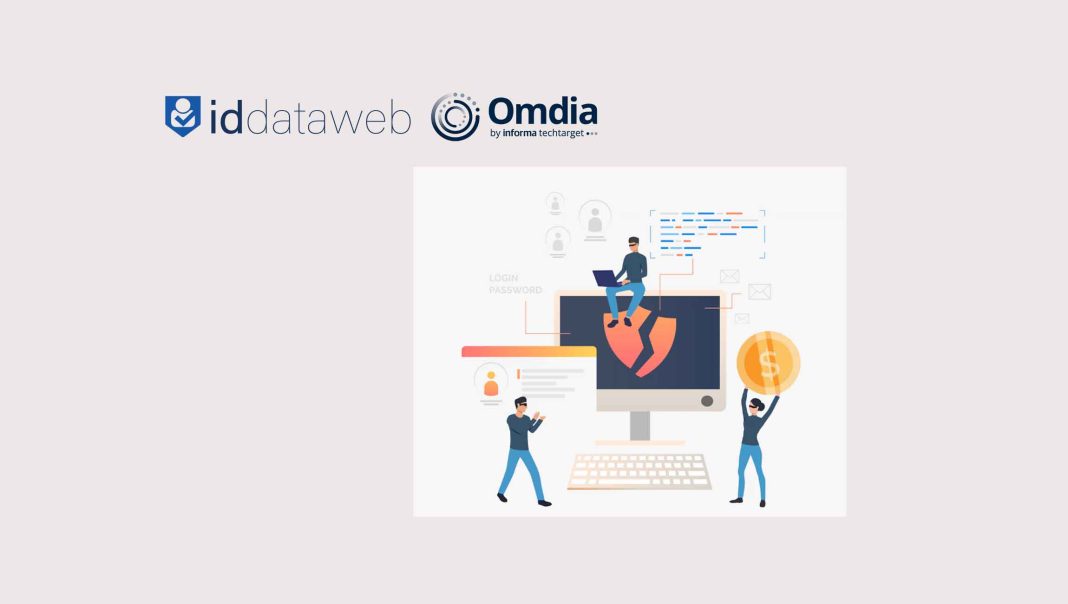 iddataweb

Omdia
by informa techtarget

LOGIN
PASSWORD

$